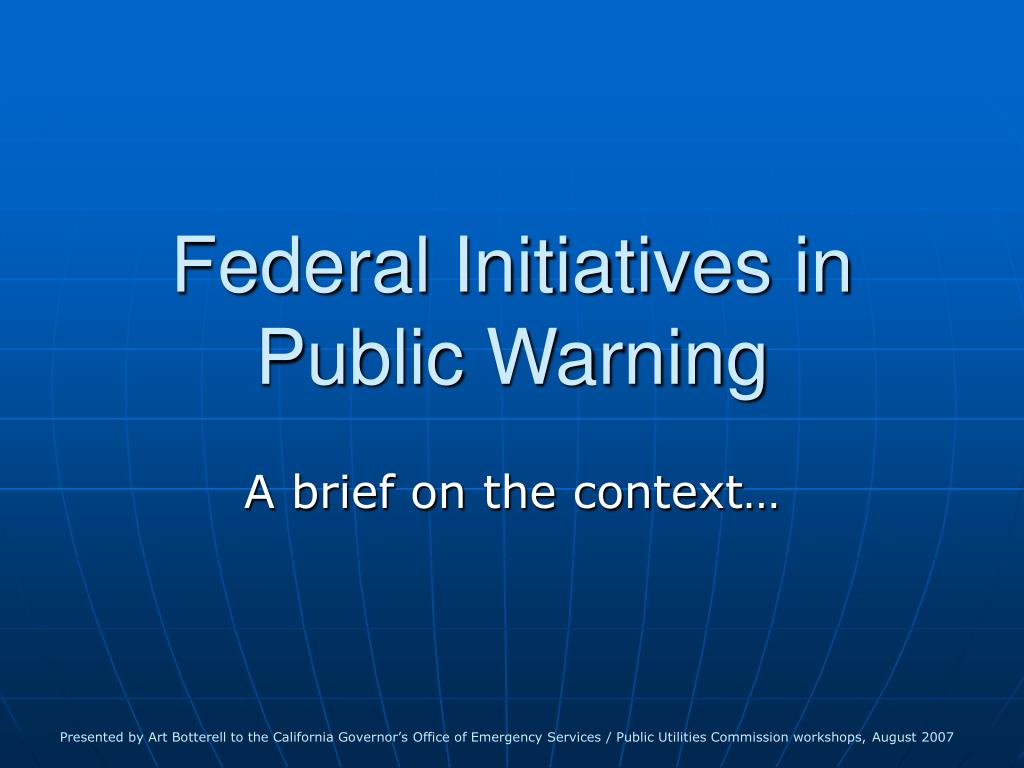 Federal Initiatives in Public Warning

A brief on the context…

Presented by Art Botterell to the California Governor's Office of Emergency Services / Public Utilities Commission workshops, August 2007